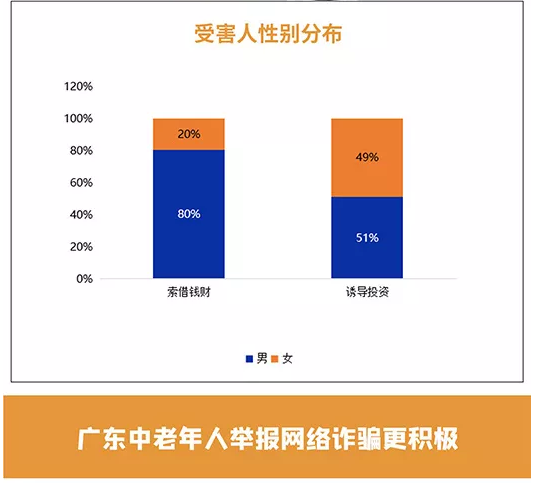 受害人性别分布

120%
100%
80%
60%
40%
20%
0%

20%
80%
49%
51%

索借钱财
诱导投资

男 女

广东中老年人举报网络诈骗更积极